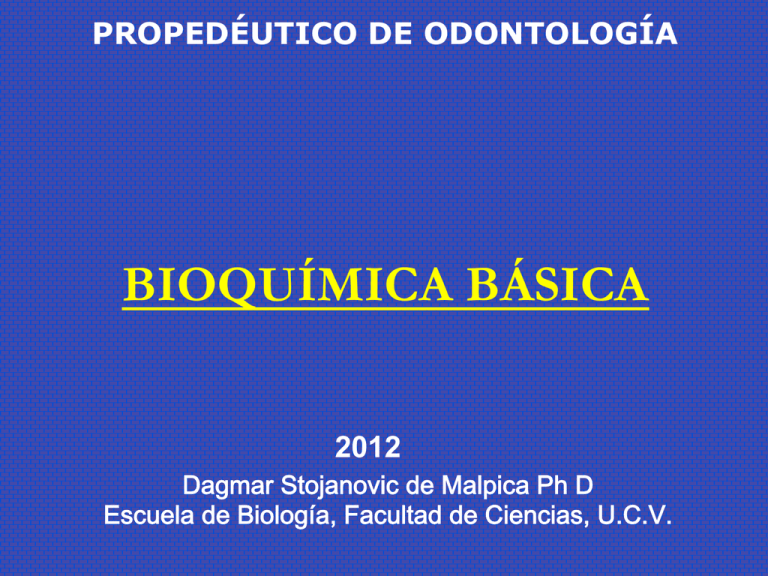 PROPEDÉUTICO DE ODONTOLOGÍA

BIOQUÍMICA BÁSICA

2012

Dagmar Stojanovic de Malpica Ph D
Escuela de Biología, Facultad de Ciencias, U.C.V.